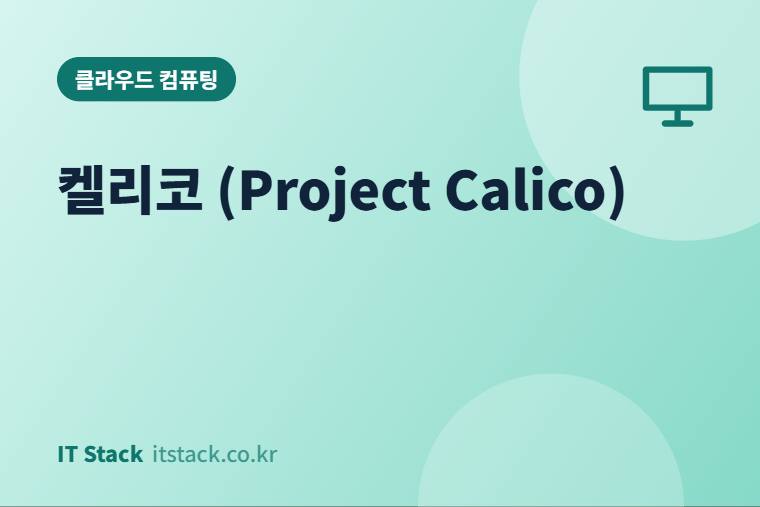 클라우드 컴퓨팅

켈리코 (Project Calico)

IT Stack itstack.co.kr